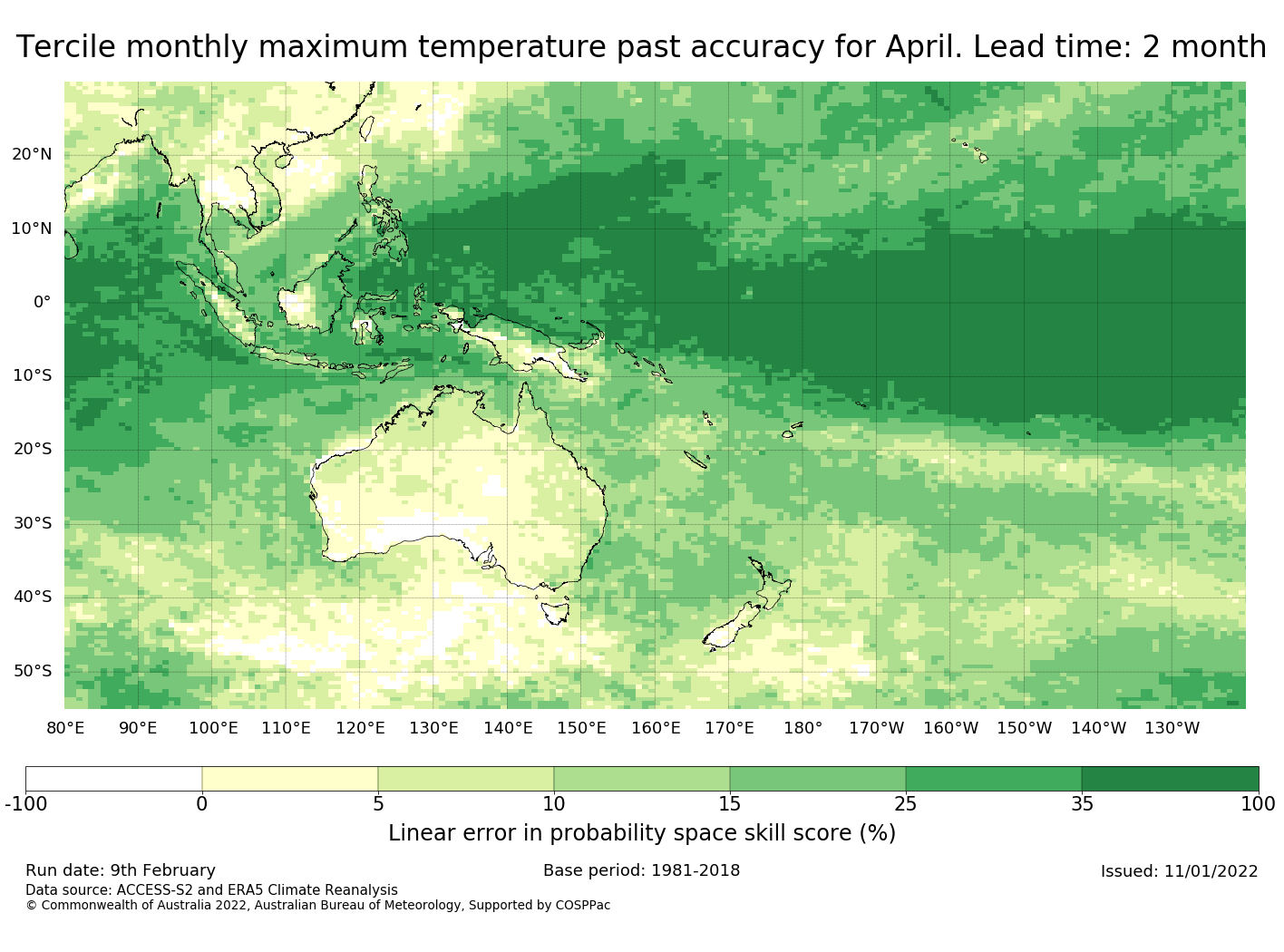 Tercile monthly maximum temperature past accuracy for April. Lead time: 2 month

20°N
10°N
0°
10°S
20°S
30°S
40°S
50°S

80°E 90°E 100°E 110°E 120°E 130°E 140°E 150°E 160°E 170°E 180° 170°W 160°W 150°W 140°W 130°W

-100 0 5 10 15 25 35 100

Linear error in probability space skill score (%)

Run date: 9th February

Base period: 1981-2018

Issued: 11/01/2022

Data source: ACCESS-S2 and ERA5 Climate Reanalysis
© Commonwealth of Australia 2022, Australian Bureau of Meteorology, Supported by COSPPac